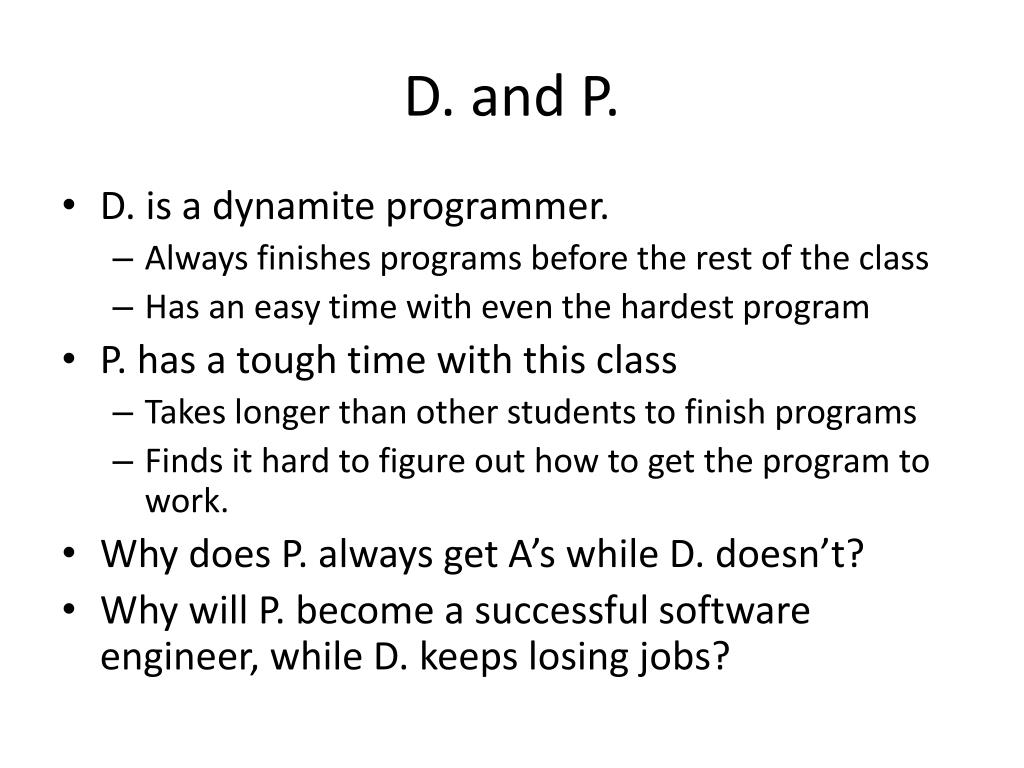 D. and P.

• D. is a dynamite programmer.
– Always finishes programs before the rest of the class
– Has an easy time with even the hardest program
• P. has a tough time with this class
– Takes longer than other students to finish programs
– Finds it hard to figure out how to get the program to work.
• Why does P. always get A’s while D. doesn’t?
• Why will P. become a successful software engineer, while D. keeps losing jobs?